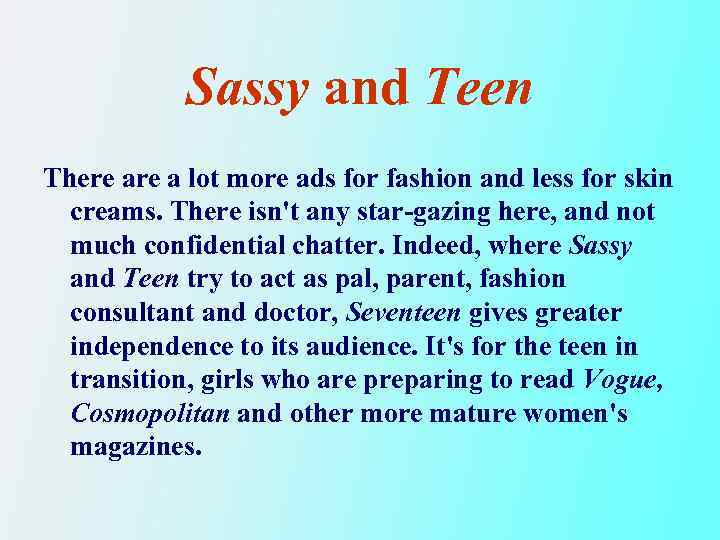 Sassy and Teen

There are a lot more ads for fashion and less for skin creams. There isn't any star-gazing here, and not much confidential chatter. Indeed, where Sassy and Teen try to act as pal, parent, fashion consultant and doctor, Seventeen gives greater independence to its audience. It's for the teen in transition, girls who are preparing to read Vogue, Cosmopolitan and other more mature women's magazines.